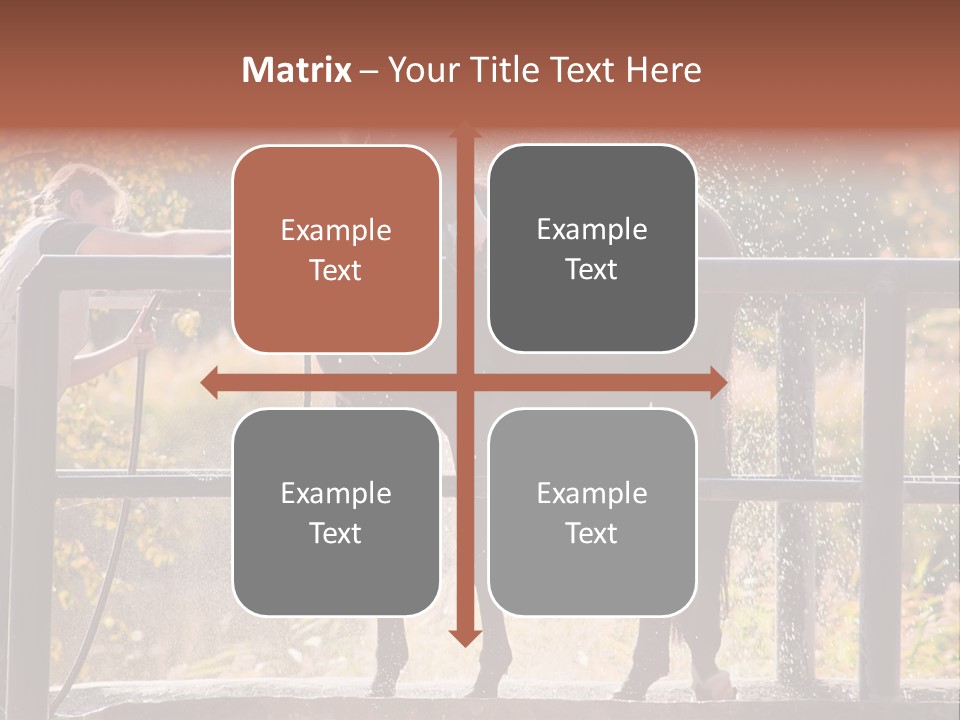 Matrix – Your Title Text Here

Example Text

Example Text

Example Text

Example Text